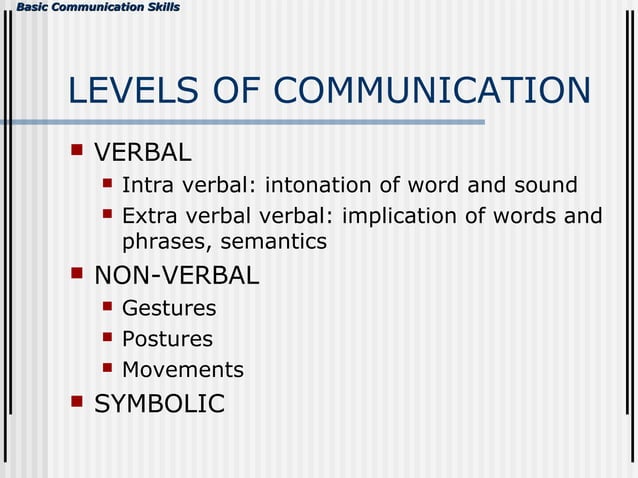 Basic Communication Skills

LEVELS OF COMMUNICATION

- VERBAL
  - Intra verbal: intonation of word and sound
  - Extra verbal verbal: implication of words and phrases, semantics
- NON-VERBAL
  - Gestures
  - Postures
  - Movements
- SYMBOLIC